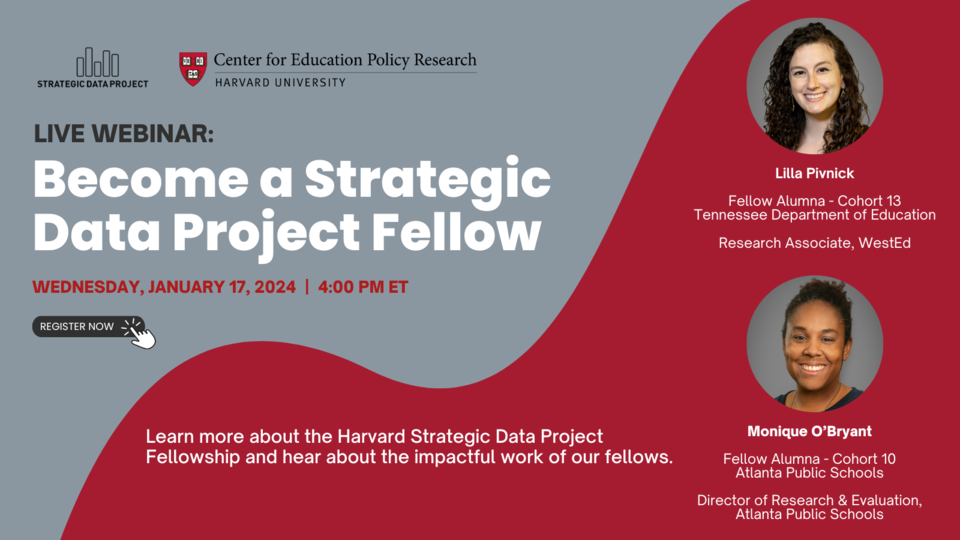 STRATEGIC DATA PROJECT

Center for Education Policy Research
HARVARD UNIVERSITY

LIVE WEBINAR:
Become a Strategic Data Project Fellow

WEDNESDAY, JANUARY 17, 2024 | 4:00 PM ET

REGISTER NOW

Learn more about the Harvard Strategic Data Project Fellowship and hear about the impactful work of our fellows.

Lilla Pivnick

Fellow Alumna - Cohort 13
Tennessee Department of Education

Research Associate, WestEd

Monique O'Bryant

Fellow Alumna - Cohort 10
Atlanta Public Schools

Director of Research & Evaluation, Atlanta Public Schools